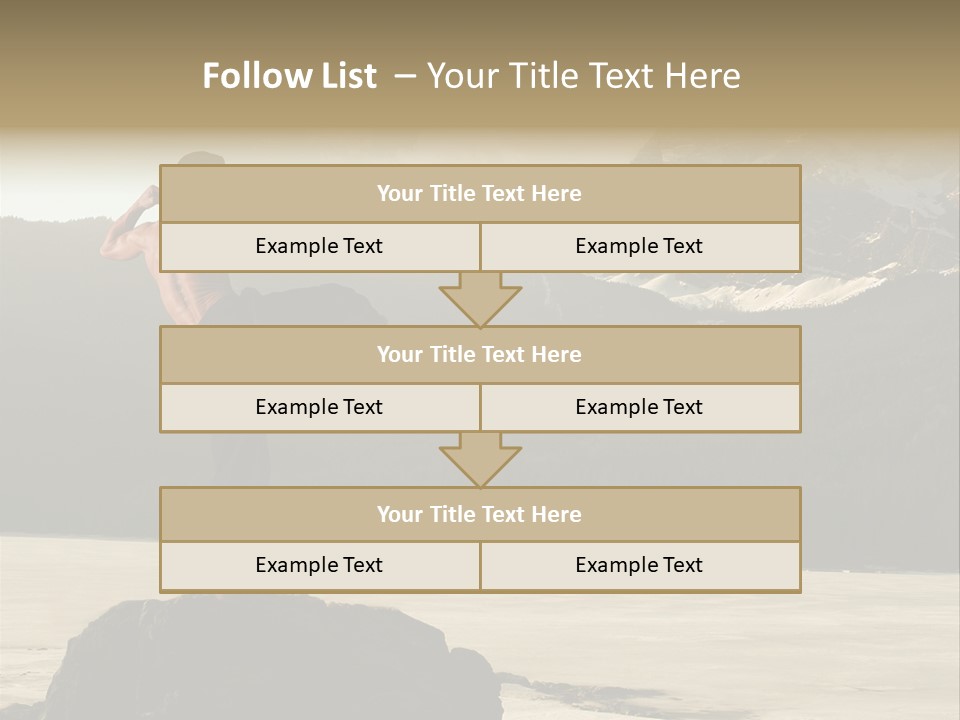 Follow List – Your Title Text Here

Your Title Text Here

Example Text

Example Text

Your Title Text Here

Example Text

Example Text

Your Title Text Here

Example Text

Example Text